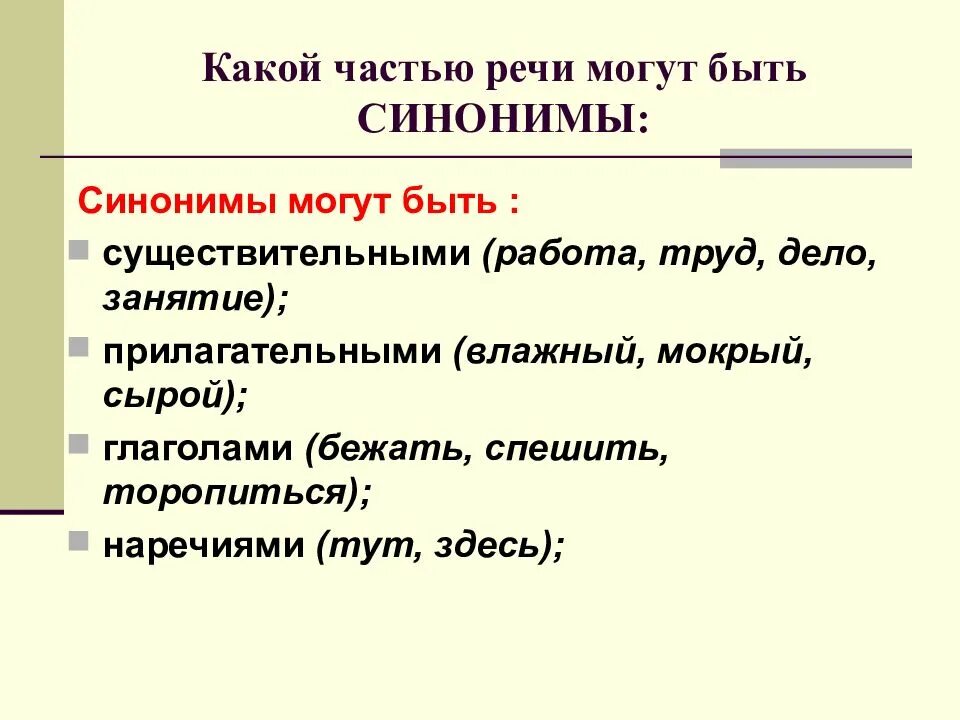 Какой частью речи могут быть СИНОНИМЫ:

Синонимы могут быть :

существительными (работа, труд, дело, занятие);

прилагательными (влажный, мокрый, сырой);

глаголами (бежать, спешить, торопиться);

наречиями (тут, здесь);